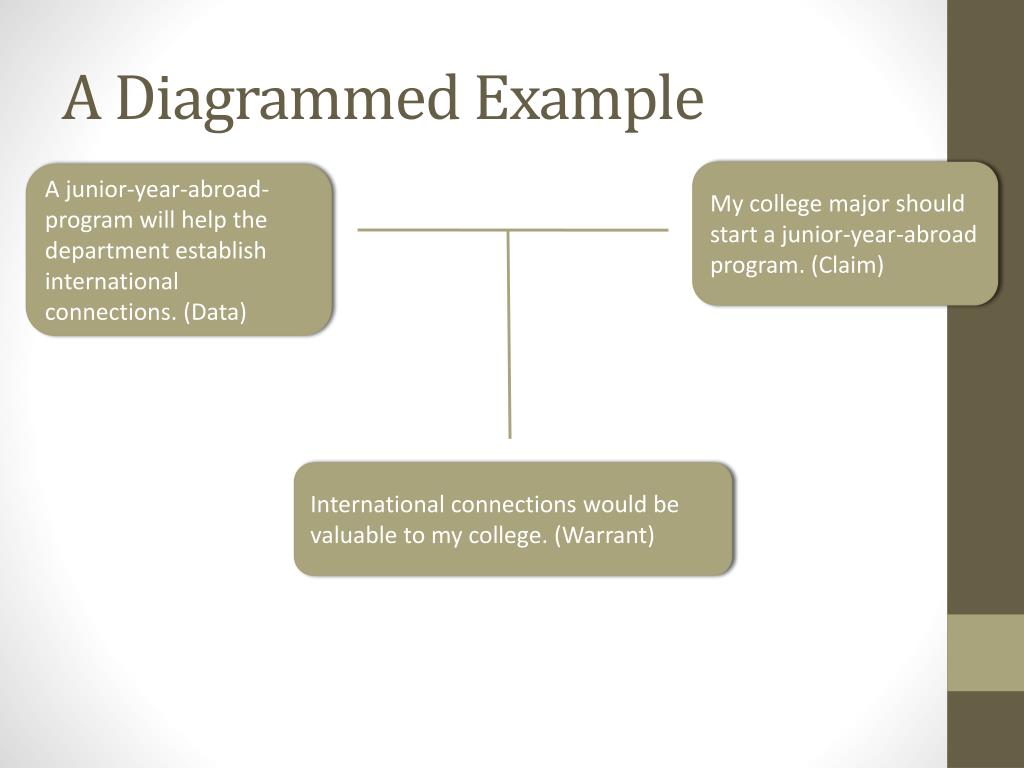 A Diagrammed Example

A junior-year-abroad-program will help the department establish international connections. (Data)

My college major should start a junior-year-abroad program. (Claim)

International connections would be valuable to my college. (Warrant)